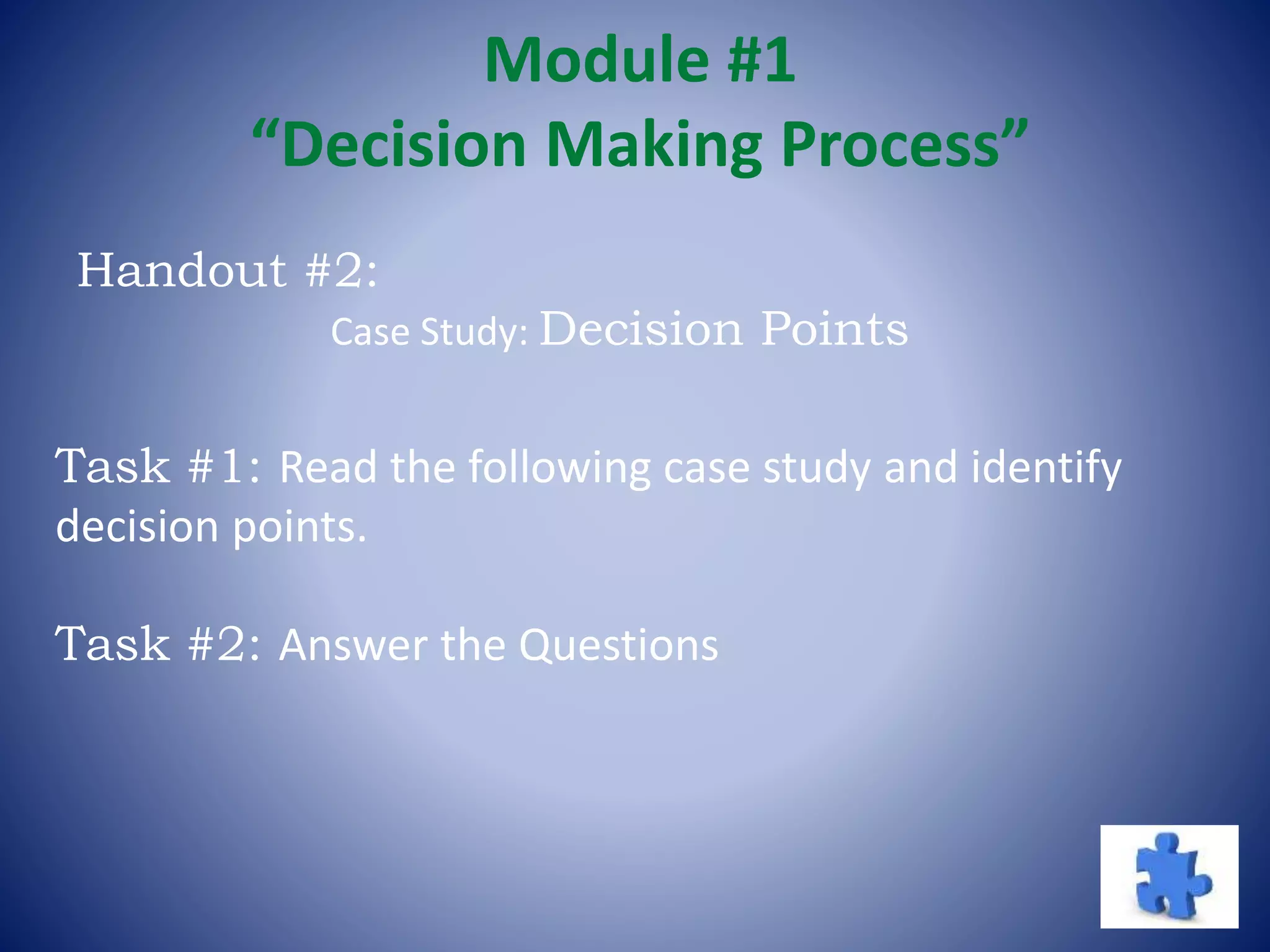 Module #1
“Decision Making Process”

Handout #2:

Case Study: Decision Points

Task #1: Read the following case study and identify decision points.

Task #2: Answer the Questions